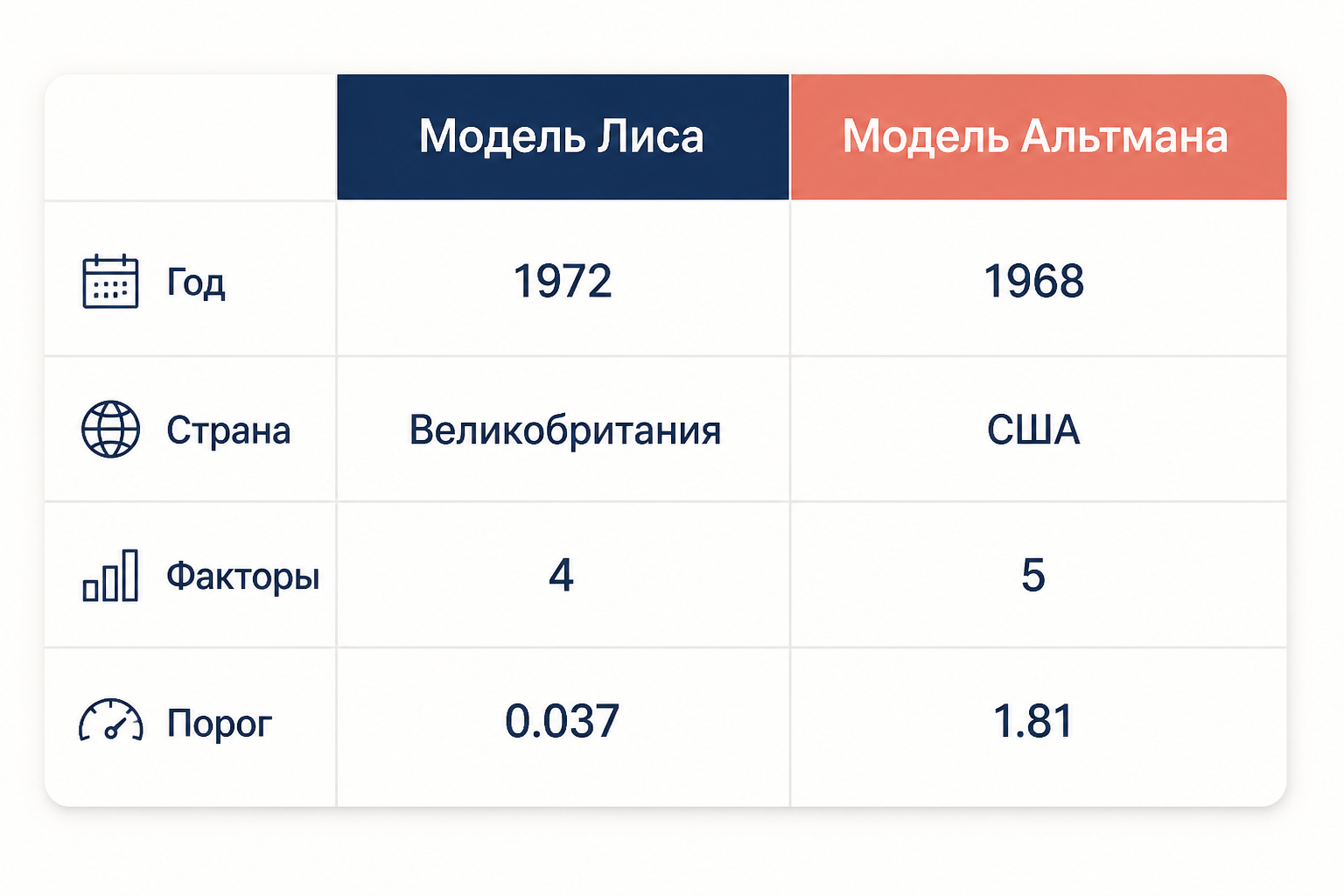 | | Модель Лиса | Модель Альтмана |
|---|---|---|
| Год | 1972 | 1968 |
| Страна | Великобритания | США |
| Факторы | 4 | 5 |
| Порог | 0.037 | 1.81 |